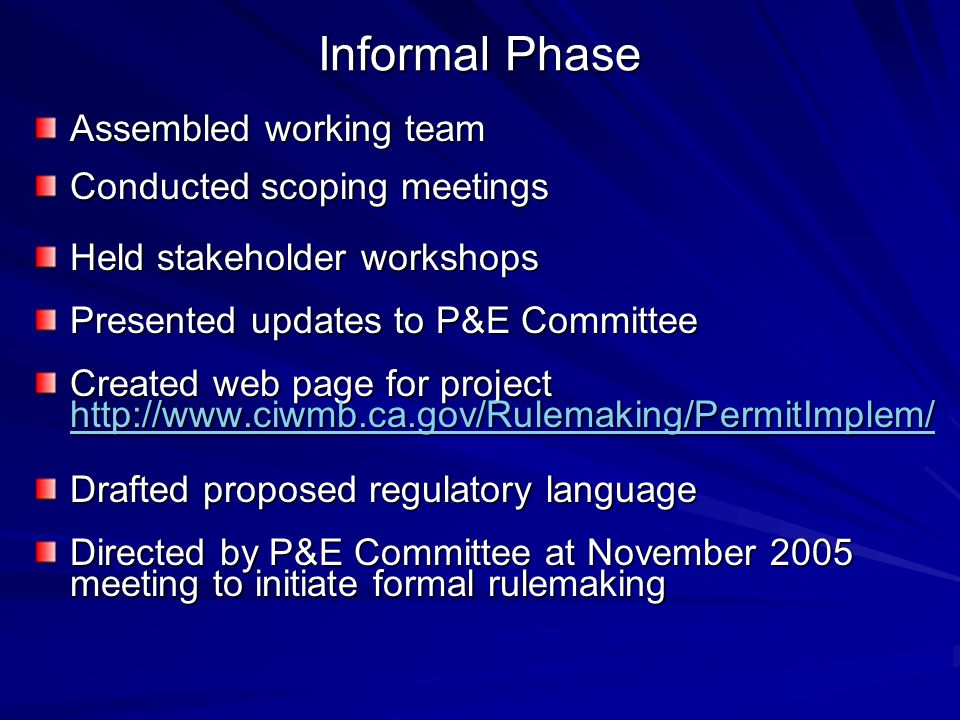 Informal Phase

Assembled working team

Conducted scoping meetings

Held stakeholder workshops

Presented updates to P&E Committee

Created web page for project http://www.ciwmb.ca.gov/Rulemaking/PermitImplem/

Drafted proposed regulatory language

Directed by P&E Committee at November 2005 meeting to initiate formal rulemaking